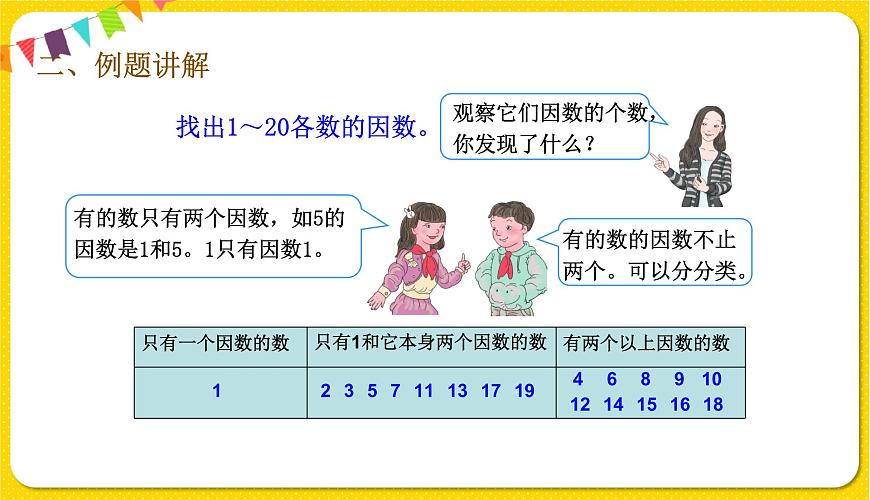 二、例题讲解

找出1～20各数的因数。

观察它们因数的个数，你发现了什么？

有的数只有两个因数，如5的因数是1和5。1只有因数1。

有的数的因数不止两个。可以分分类。

| 只有一个因数的数 | 只有1和它本身两个因数的数 | 有两个以上因数的数 |
|---|---|---|
| 1 | 2 3 5 7 11 13 17 19 | 4 6 8 9 10 12 14 15 16 18 |